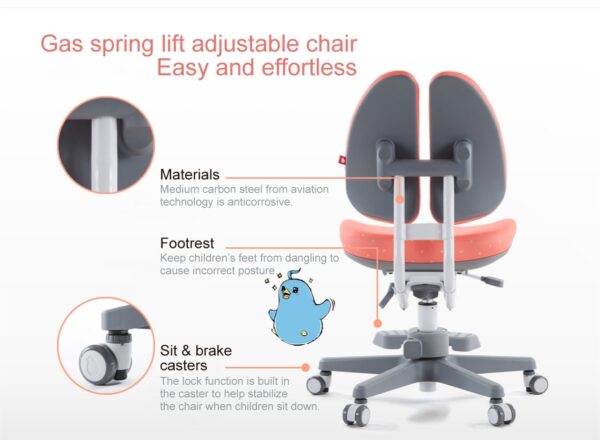 Gas spring lift adjustable chair
Easy and effortless

Materials
Medium carbon steel from aviation technology is anticorrosive.

Footrest
Keep children's feet from dangling to cause incorrect posture.

Sit & brake casters
The lock function is built in the caster to help stabilize the chair when children sit down.